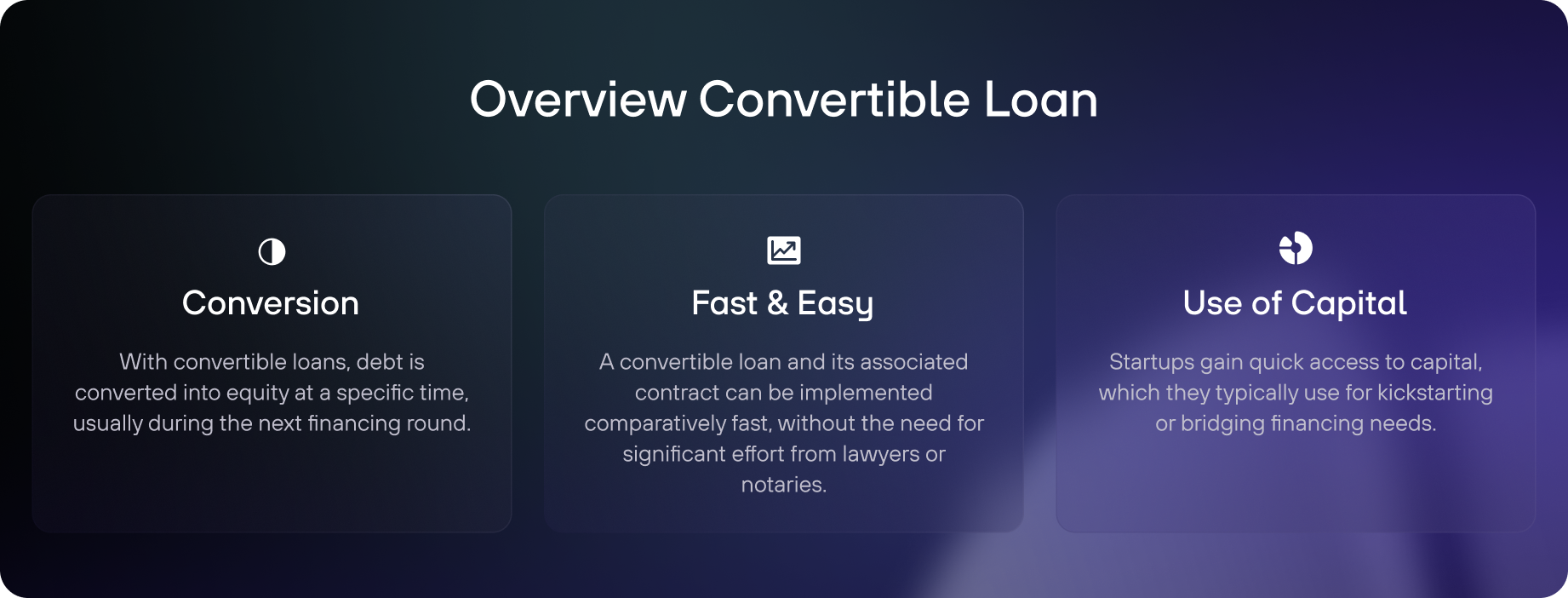 Overview Convertible Loan

Conversion

With convertible loans, debt is converted into equity at a specific time, usually during the next financing round.

Fast & Easy

A convertible loan and its associated contract can be implemented comparatively fast, without the need for significant effort from lawyers or notaries.

Use of Capital

Startups gain quick access to capital, which they typically use for kickstarting or bridging financing needs.